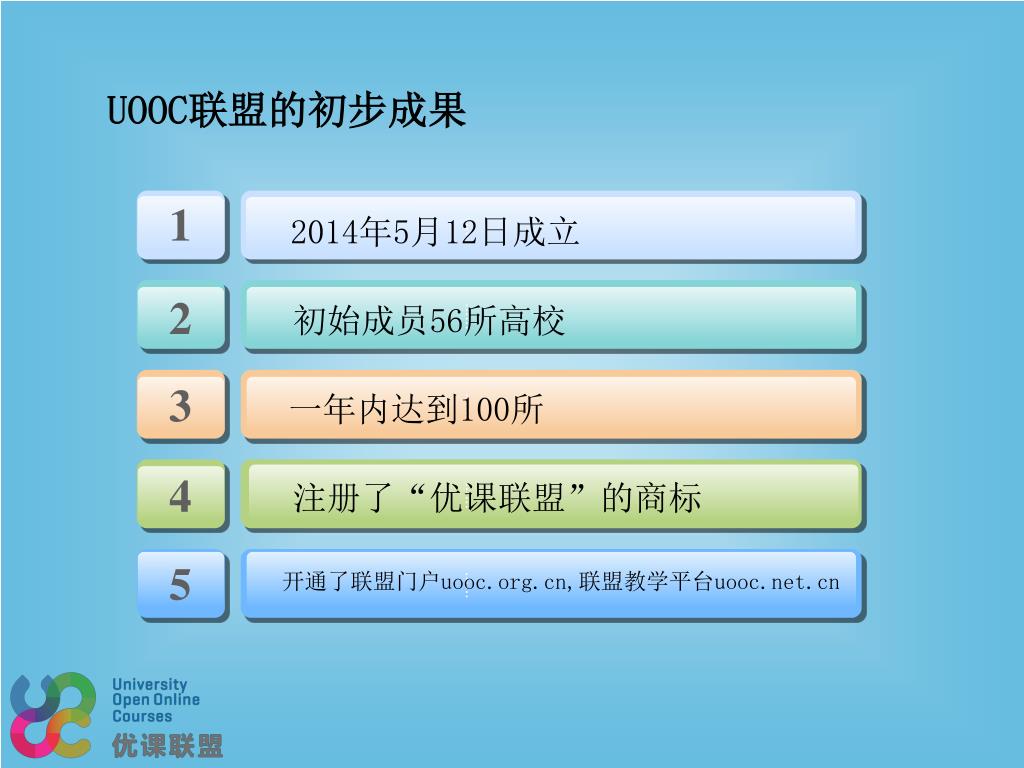 UOOC联盟的初步成果

1
2014年5月12日成立

2
初始成员56所高校

3
一年内达到100所

4
注册了“优课联盟”的商标

5
开通了联盟门户uooc.org.cn,联盟教学平台uooc.net.cn

University Open Online Courses
优课联盟